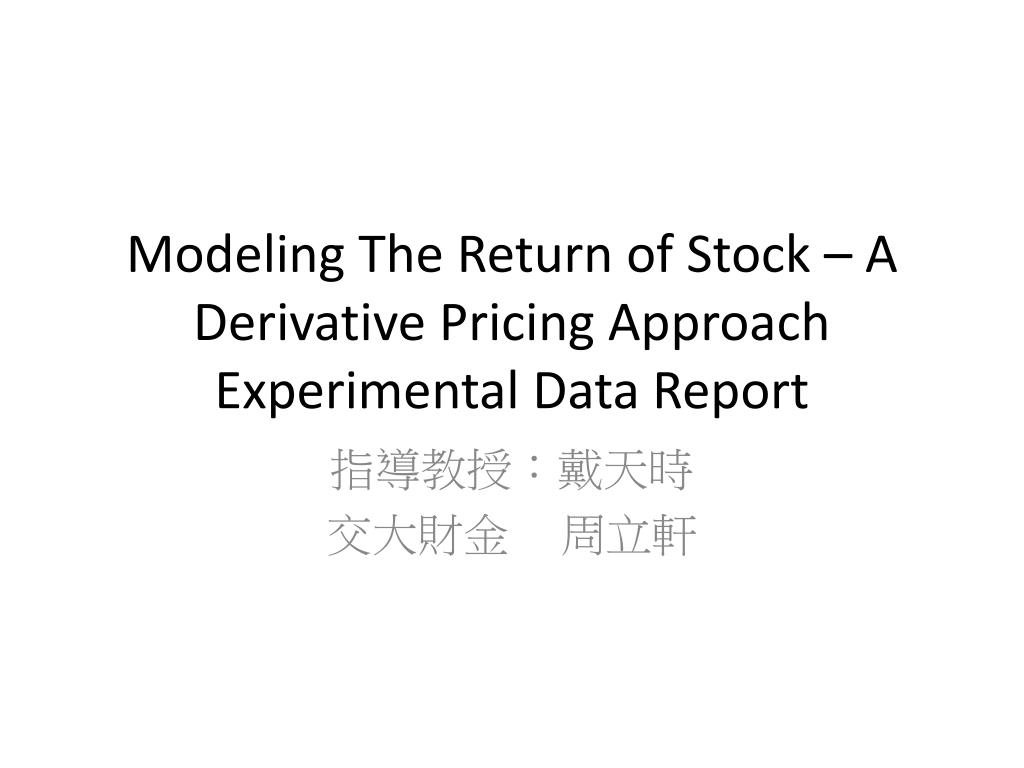 Modeling The Return of Stock – A Derivative Pricing Approach Experimental Data Report

指導教授：戴天時
交大財金　周立軒